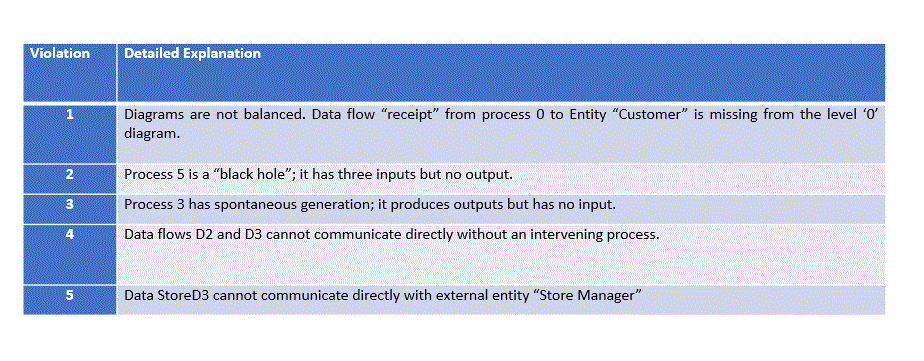 | Violation | Detailed Explanation |
|---|---|
| 1 | Diagrams are not balanced. Data flow “receipt” from process 0 to Entity “Customer” is missing from the level ‘0’ diagram. |
| 2 | Process 5 is a “black hole”; it has three inputs but no output. |
| 3 | Process 3 has spontaneous generation; it produces outputs but has no input. |
| 4 | Data flows D2 and D3 cannot communicate directly without an intervening process. |
| 5 | Data StoreD3 cannot communicate directly with external entity “Store Manager” |